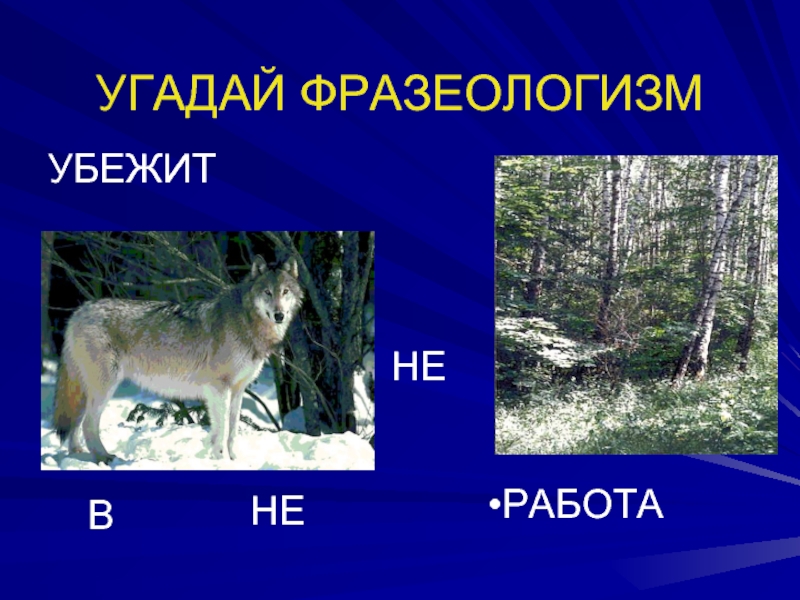 УГАДАЙ ФРАЗЕОЛОГИЗМ

УБЕЖИТ

НЕ

В

НЕ

•РАБОТА